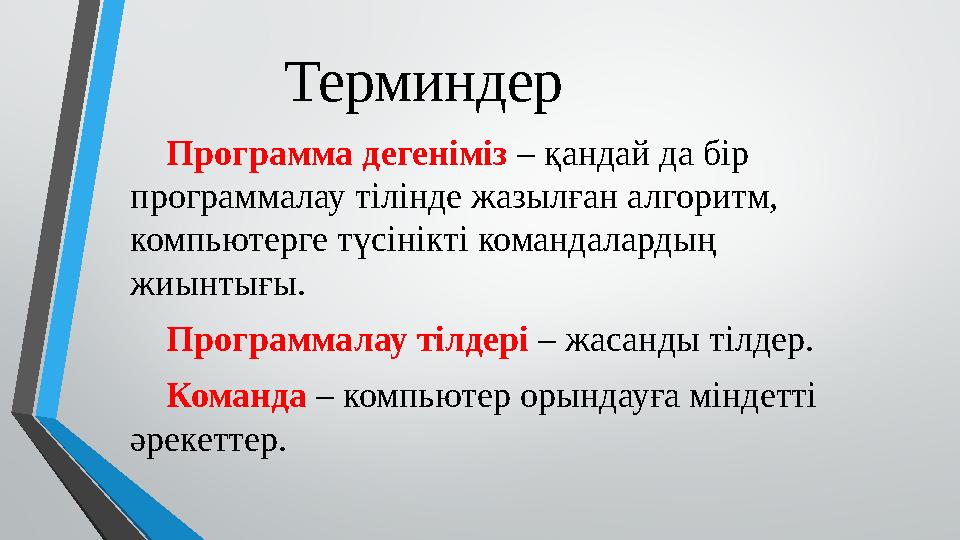 Терминдер

Программа дегеніміз – қандай да бір программалау тілінде жазылған алгоритм, компьютерге түсінікті командалардың жиынтығы.

Программалау тілдері – жасанды тілдер.

Команда – компьютер орындауға міндетті әрекеттер.